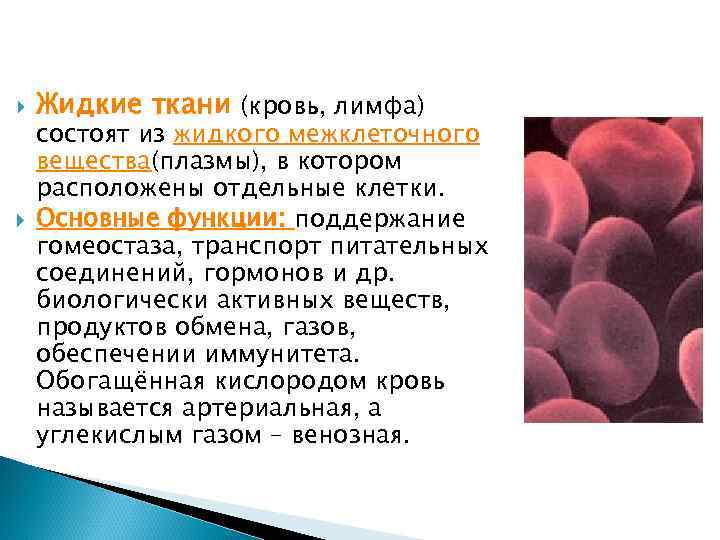 Жидкие ткани (кровь, лимфа) состоят из жидкого межклеточного вещества(плазмы), в котором расположены отдельные клетки.

Основные функции: поддержание гомеостаза, транспорт питательных соединений, гормонов и др. биологически активных веществ, продуктов обмена, газов, обеспечении иммунитета. Обогащённая кислородом кровь называется артериальная, а углекислым газом – венозная.